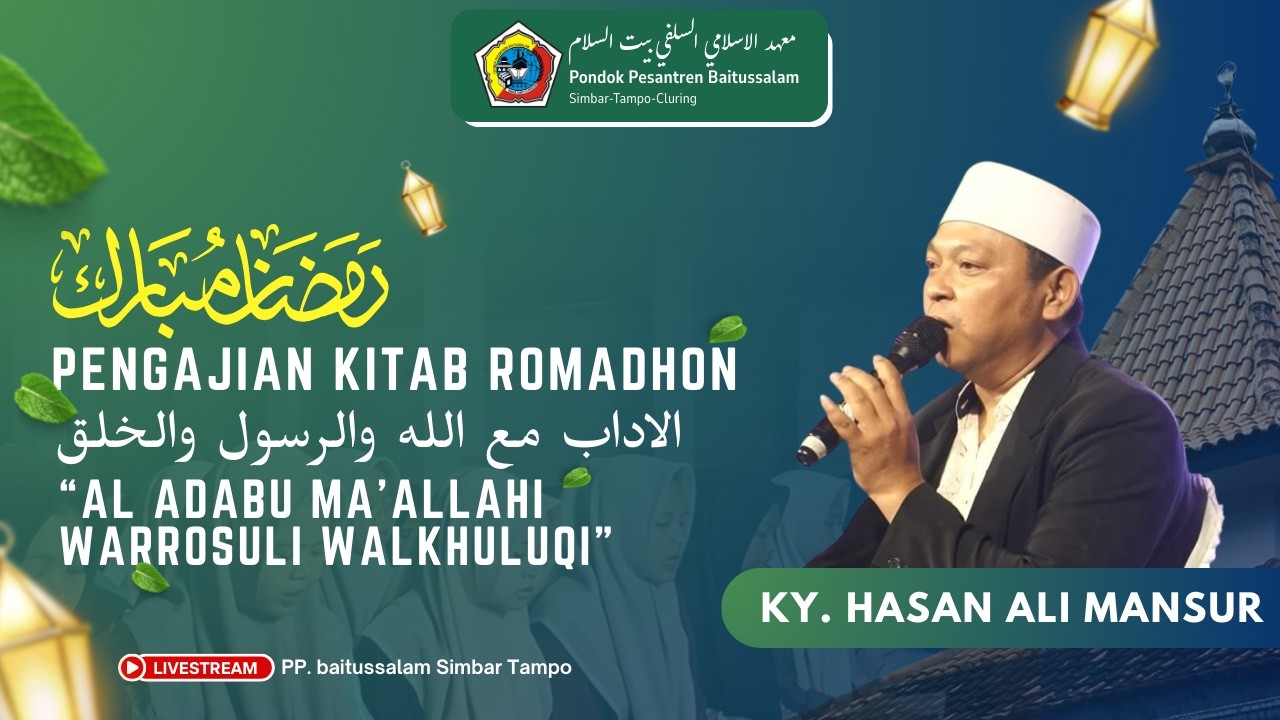 معهد الاسلامي السلفي بيت السلام
Pondok Pesantren Baitussalam
Simbar-Tampo-Cluring

رمضان مبارك

PENGAJIAN KITAB ROMADHON
الاداب مع الله والرسول والخلق
"AL ADABU MA'ALLAHI WARROSULI WALKHULUQI"

KY. HASAN ALI MANSUR

LIVESTREAM PP. baitussalam Simbar Tampo